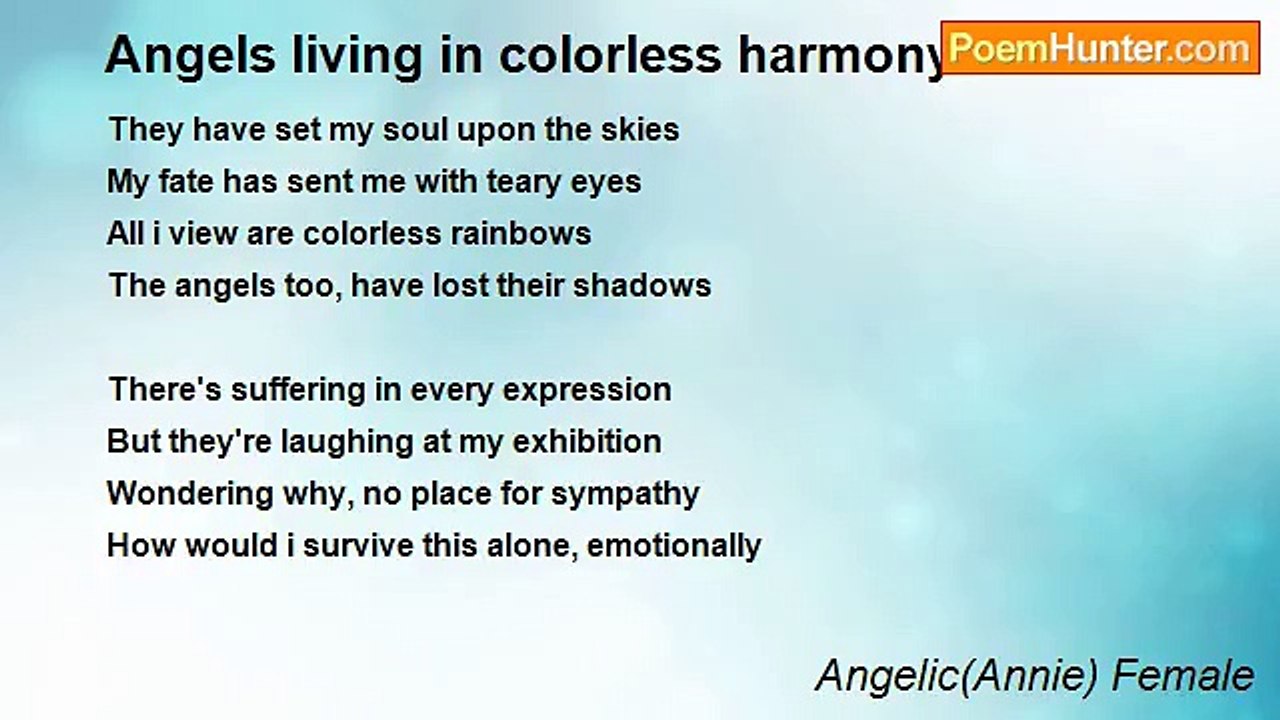 Angels living in colorless harmony

PoemHunter.com

They have set my soul upon the skies
My fate has sent me with teary eyes
All i view are colorless rainbows
The angels too, have lost their shadows

There's suffering in every expression
But they're laughing at my exhibition
Wondering why, no place for sympathy
How would i survive this alone, emotionally

Angelic(Annie) Female